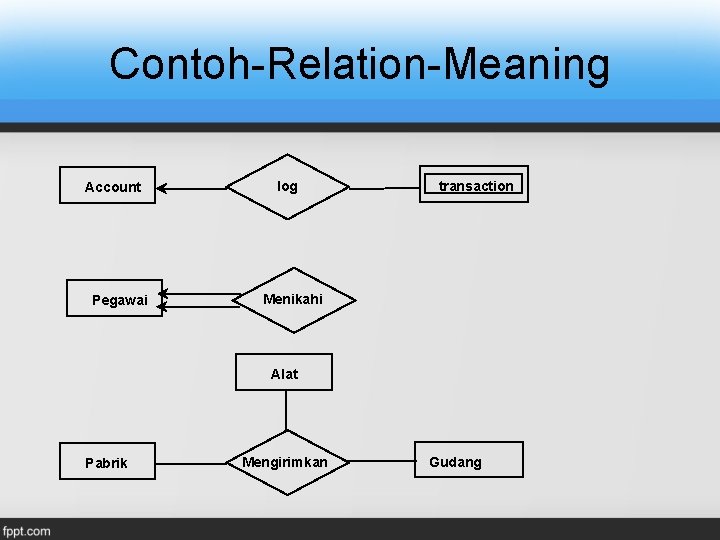 Contoh-Relation-Meaning

Account

log

transaction

Pegawai

Menikahi

Alat

Pabrik

Mengirimkan

Gudang

fppt.com